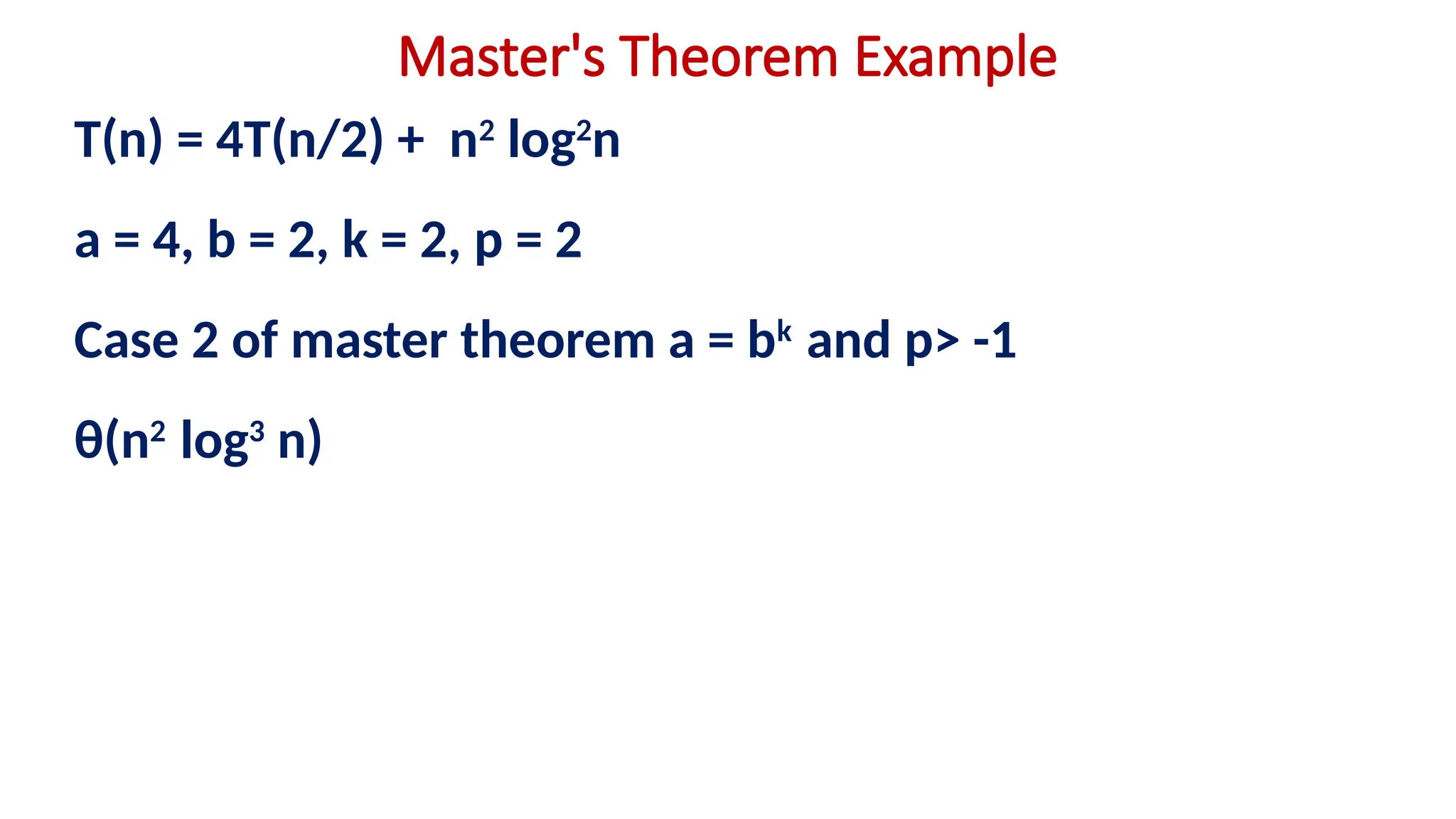 Master's Theorem Example

$T(n) = 4T(n/2) + n^2 \log^2 n$

$a = 4, b = 2, k = 2, p = 2$

Case 2 of master theorem $a = b^k$ and $p > -1$

$\theta(n^2 \log^3 n)$